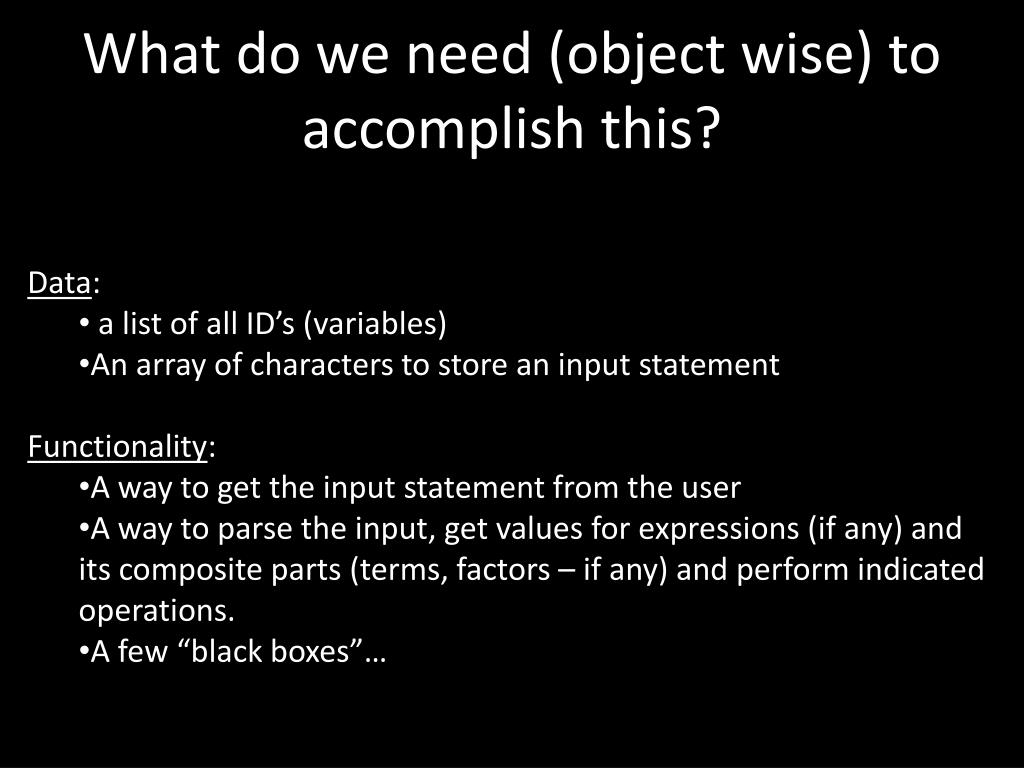 What do we need (object wise) to accomplish this?

Data:
• a list of all ID’s (variables)
•An array of characters to store an input statement

Functionality:
•A way to get the input statement from the user
•A way to parse the input, get values for expressions (if any) and its composite parts (terms, factors – if any) and perform indicated operations.
•A few “black boxes”…